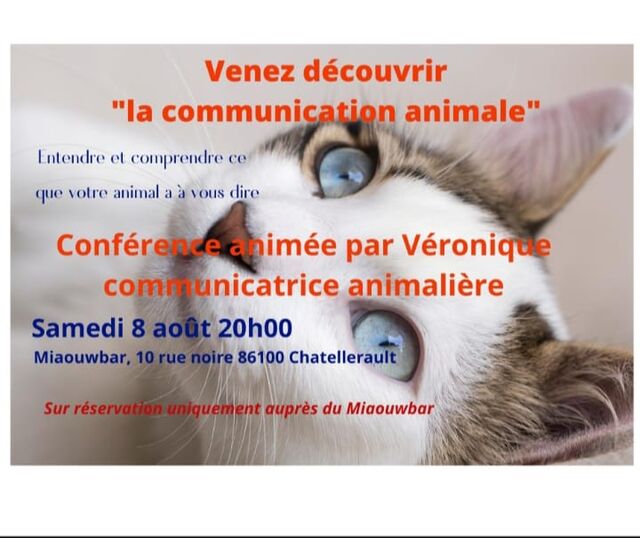 Venez découvrir
"la communication animale"

Entendre et comprendre ce que votre animal a à vous dire

Conférence animée par Véronique communicatrice animalière

Samedi 8 août 20h00

Miaouwbar, 10 rue noire 86100 Chatellerault

Sur réservation uniquement auprès du Miaouwbar